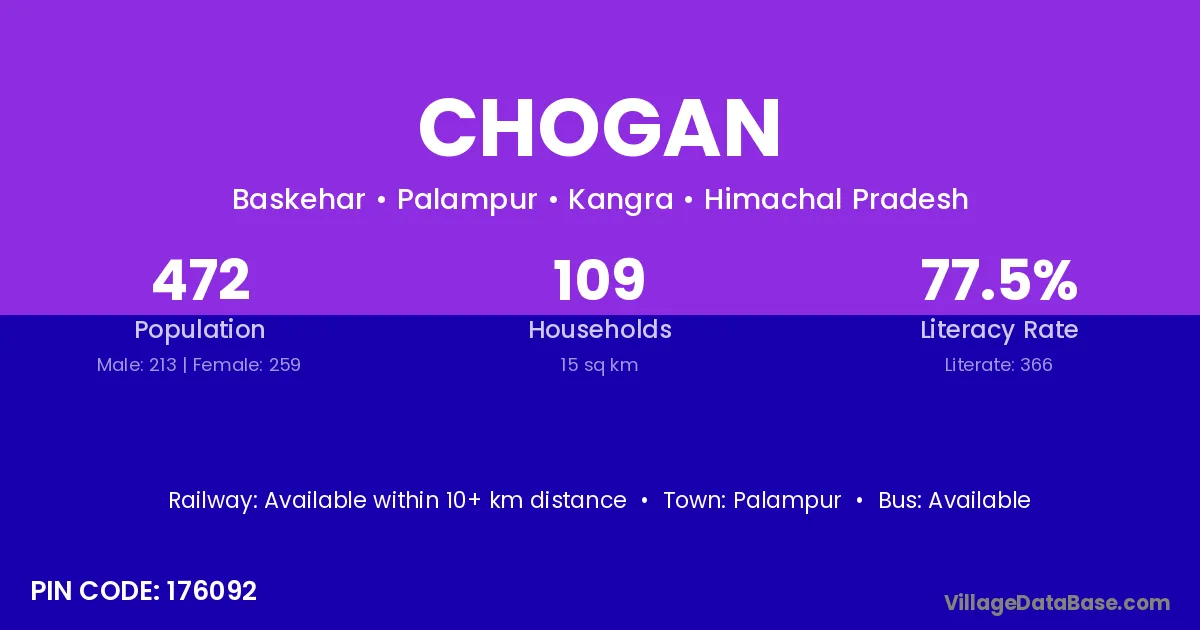 CHOGAN

Baskehar • Palampur • Kangra • Himachal Pradesh

472
Population
Male: 213 | Female: 259

109
Households
15 sq km

77.5%
Literacy Rate
Literate: 366

Railway: Available within 10+ km distance • Town: Palampur • Bus: Available

PIN CODE: 176092

VillageDataBase.com